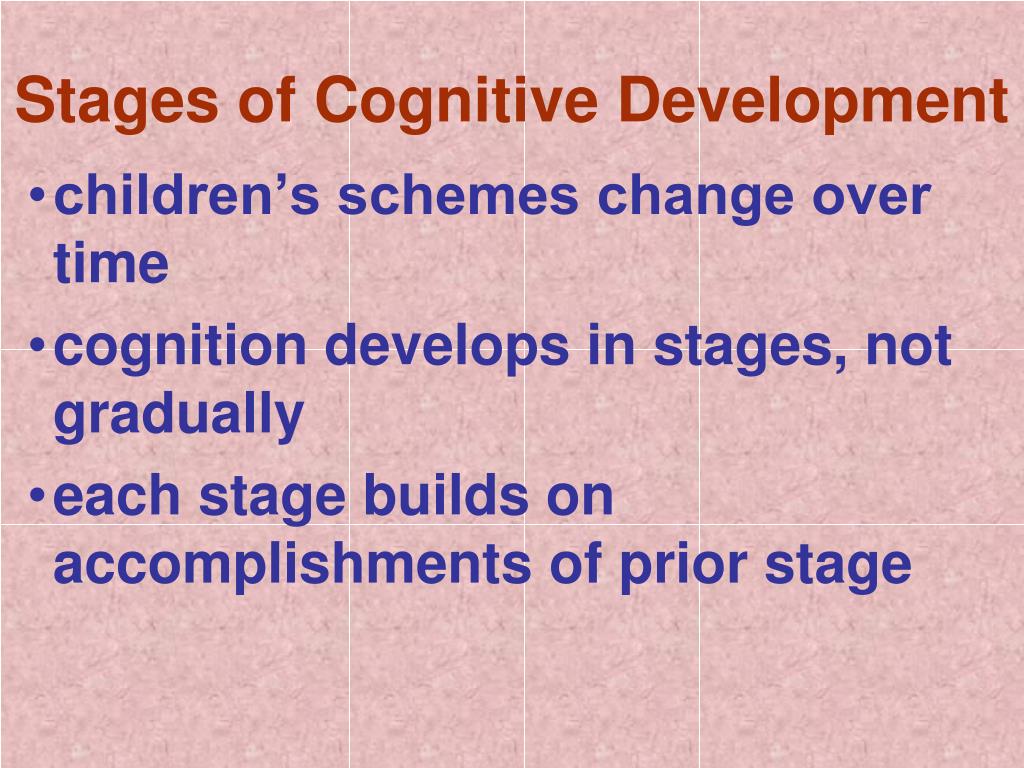 Stages of Cognitive Development

• children’s schemes change over time
• cognition develops in stages, not gradually
• each stage builds on accomplishments of prior stage